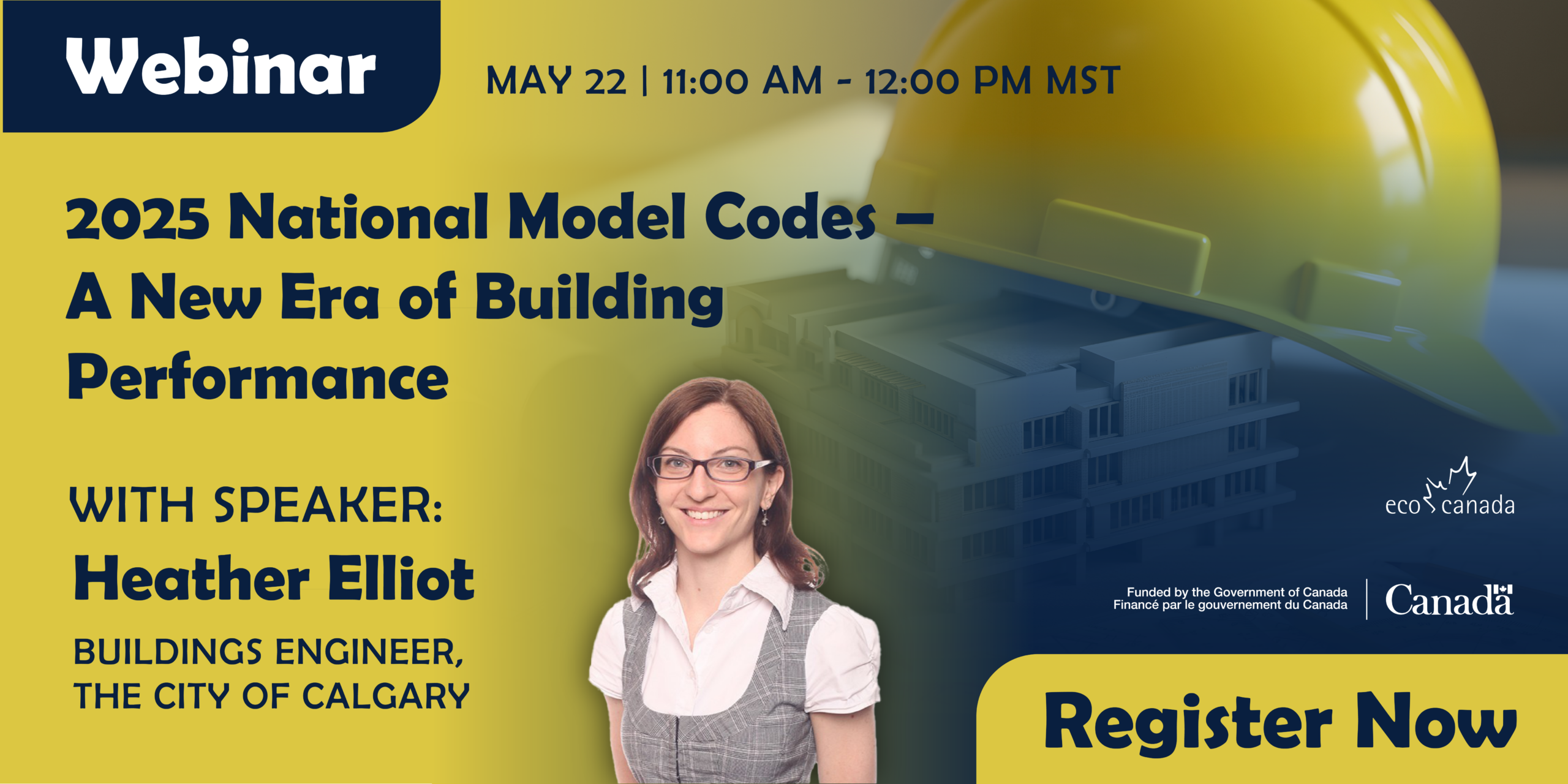 Webinar

MAY 22 | 11:00 AM - 12:00 PM MST

2025 National Model Codes – A New Era of Building Performance

WITH SPEAKER:
Heather Elliot
BUILDINGS ENGINEER, THE CITY OF CALGARY

eco canada

Funded by the Government of Canada
Financé par le gouvernement du Canada
Canada

Register Now